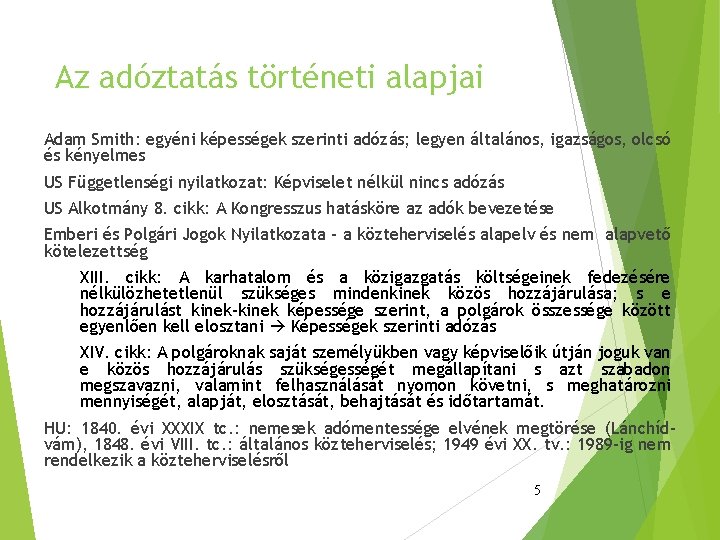 Az adóztatás történeti alapjai

Adam Smith: egyéni képességek szerinti adózás; legyen általános, igazságos, olcsó és kényelmes

US Függetlenségi nyilatkozat: Képviselet nélkül nincs adózás

US Alkotmány 8. cikk: A Kongresszus hatásköre az adók bevezetése

Emberi és Polgári Jogok Nyilatkozata - a közteherviselés alapelv és nem alapvető kötelezettség

XIII. cikk: A karhatalom és a közigazgatás költségeinek fedezésére nélkülözhetetlenül szükséges mindenkinek közös hozzájárulása; s e hozzájárulást kinek-kinek képessége szerint, a polgárok összessége között egyenlően kell elosztani → Képességek szerinti adózás

XIV. cikk: A polgároknak saját személyükben vagy képviselőik útján joguk van e közös hozzájárulás szükségességét megállapítani s azt szabadon megszavazni, valamint felhasználását nyomon követni, s meghatározni mennyiségét, alapját, elosztását, behajtását és időtartamát.

HU: 1840. évi XXXIX tc.: nemesek adómentessége elvének megtörése (Lánchíd-vám), 1848. évi VIII. tc.: általános közteherviselés; 1949 évi XX. tv.: 1989-ig nem rendelkezik a közteherviselésről

5